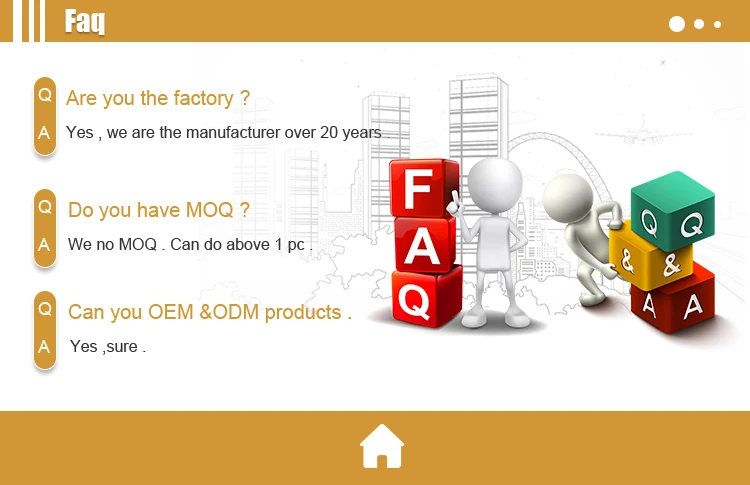 Faq

Q Are you the factory ?
A Yes , we are the manufacturer over 20 years .

Q Do you have MOQ ?
A We no MOQ . Can do above 1 pc .

Q Can you OEM &ODM products .
A Yes ,sure .

F
A
Q

Q Q
& &
A A